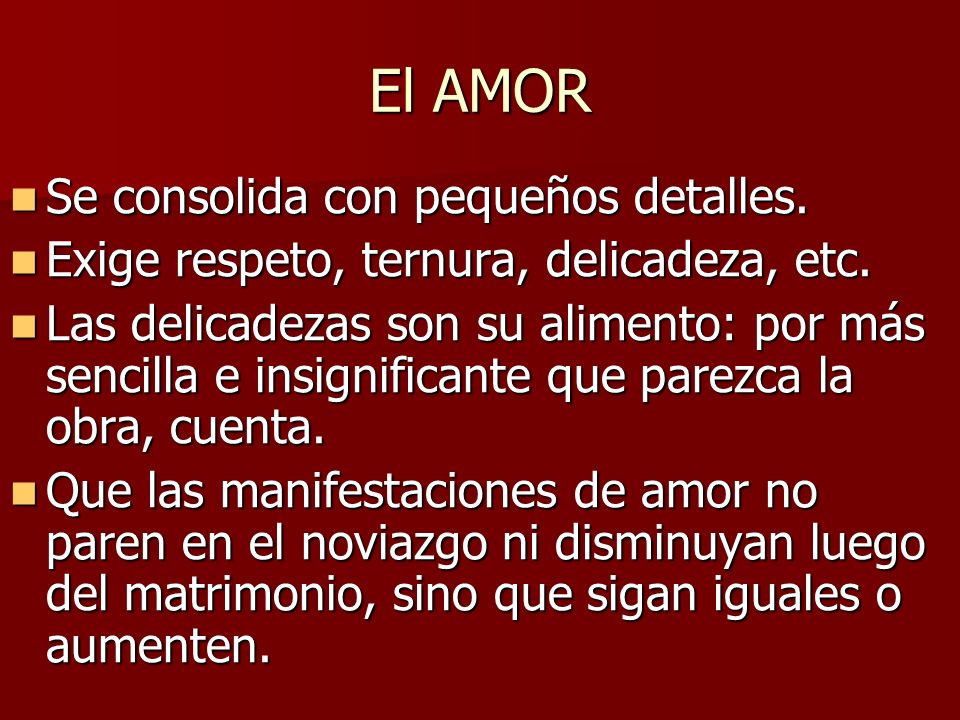 El AMOR

- Se consolida con pequeños detalles.
- Exige respeto, ternura, delicadeza, etc.
- Las delicadezas son su alimento: por más sencilla e insignificante que parezca la obra, cuenta.
- Que las manifestaciones de amor no paren en el noviazgo ni disminuyan luego del matrimonio, sino que sigan iguales o aumenten.